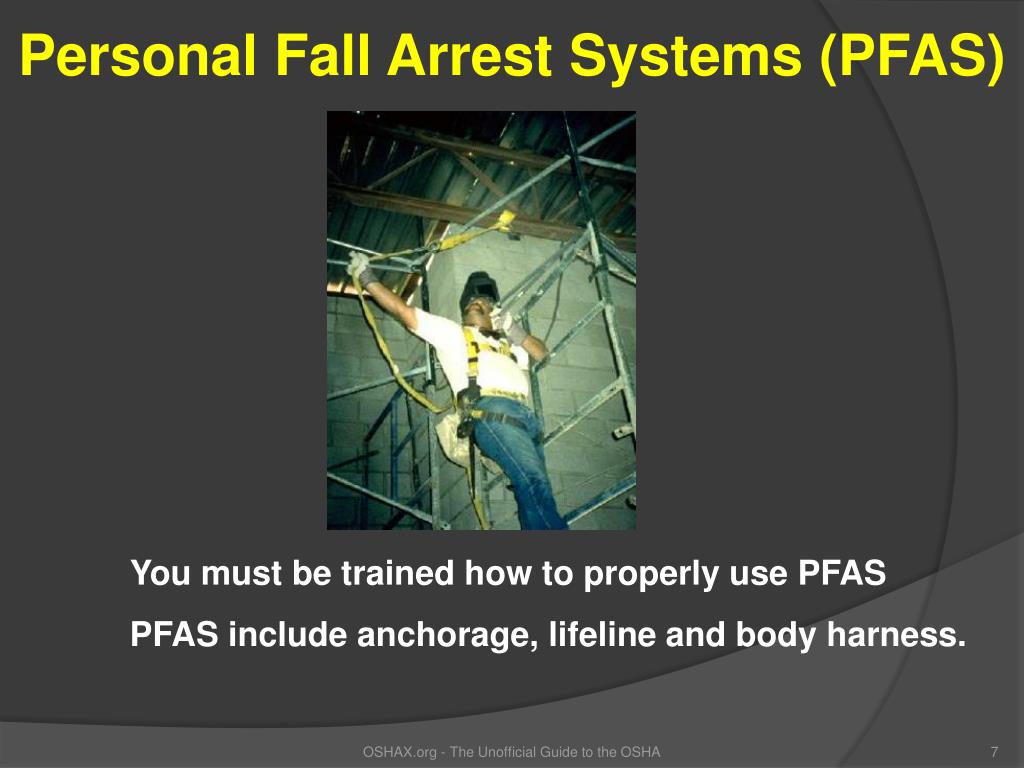 Personal Fall Arrest Systems (PFAS)

You must be trained how to properly use PFAS

PFAS include anchorage, lifeline and body harness.

OSHAX.org - The Unofficial Guide to the OSHA

7